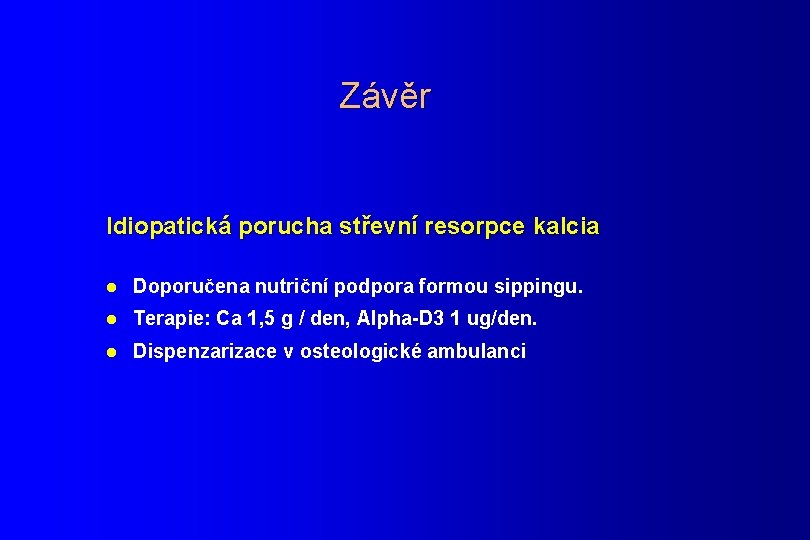 Závěr

Idiopatická porucha střevní resorpce kalcia

- Doporučena nutriční podpora formou sippingu.
- Terapie: Ca 1,5 g / den, Alpha-D3 1 ug/den.
- Dispenzarizace v osteologické ambulanci